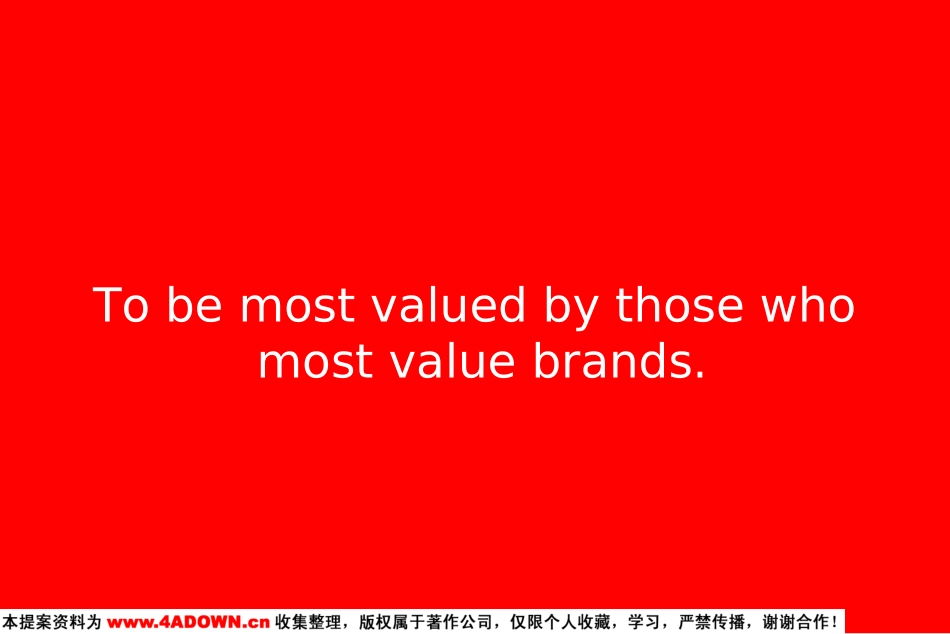 To be most valued by those who most value brands.

本提案资料为 www.4ADOWN.cn 收集整理，版权属于著作公司，仅限个人收藏，学习，严禁传播，谢谢合作！